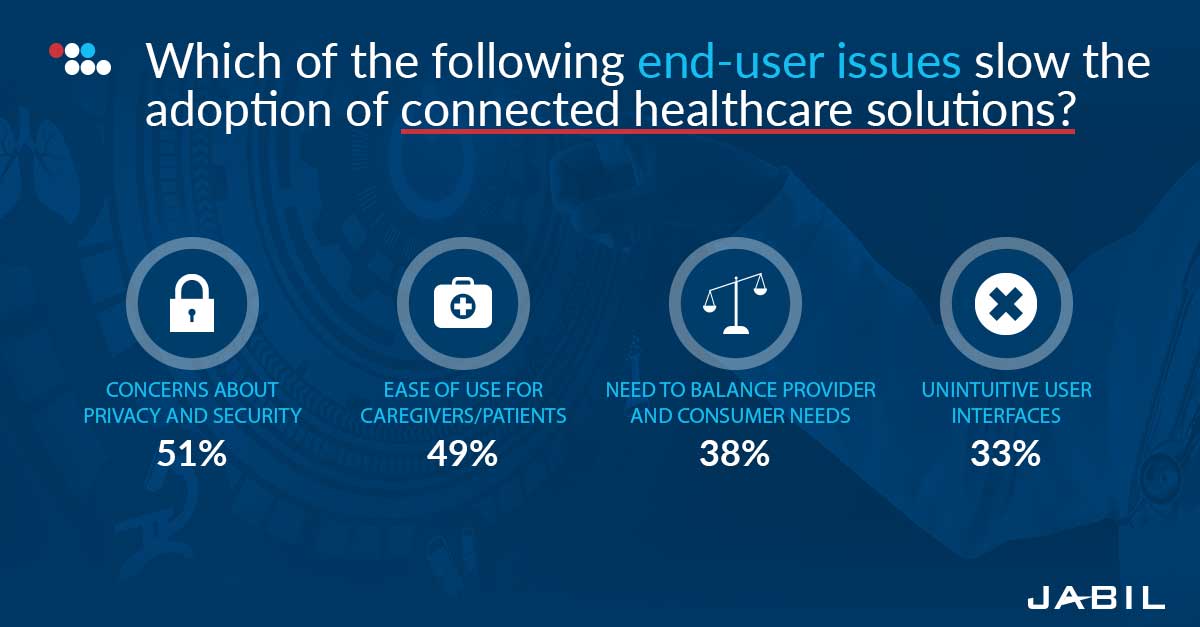 Which of the following end-user issues slow the adoption of connected healthcare solutions?

CONCERNS ABOUT PRIVACY AND SECURITY
51%

EASE OF USE FOR CAREGIVERS/PATIENTS
49%

NEED TO BALANCE PROVIDER AND CONSUMER NEEDS
38%

UNINTUITIVE USER INTERFACES
33%

JABIL